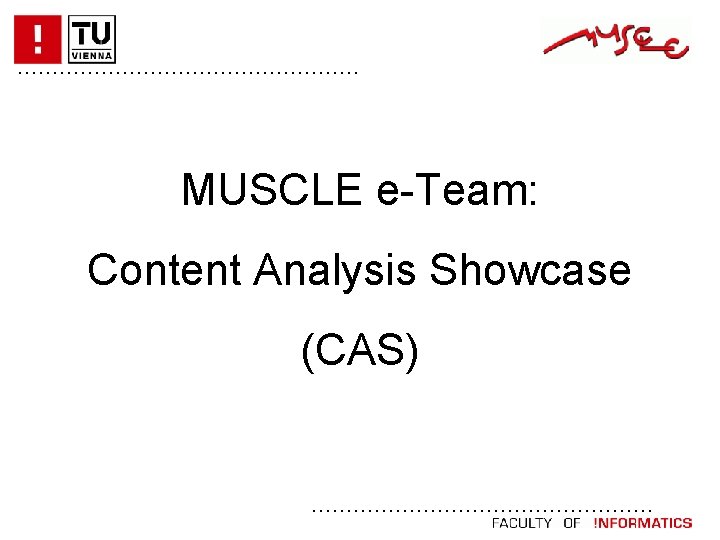 !
TU
VIENNA

MUSCLE

MUSCLE e-Team:

Content Analysis Showcase

(CAS)

FACULTY OF !NFORMATICS